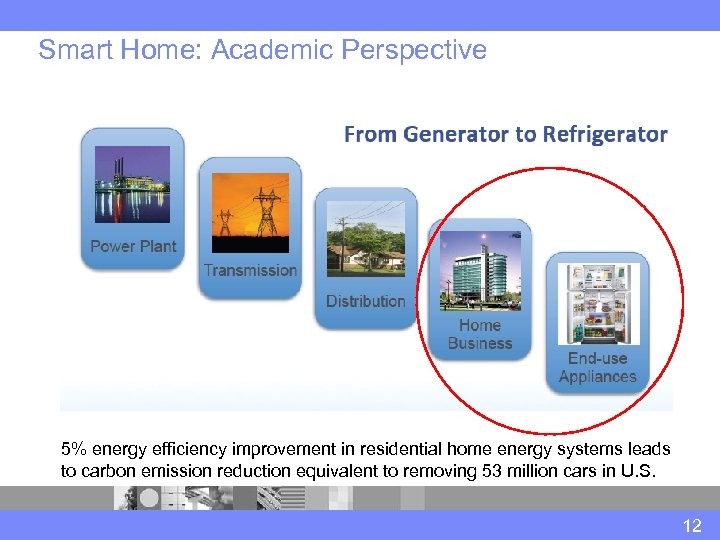 Smart Home: Academic Perspective

From Generator to Refrigerator

Power Plant

Transmission

Distribution

Home Business

End-use Appliances

5% energy efficiency improvement in residential home energy systems leads to carbon emission reduction equivalent to removing 53 million cars in U.S.

12